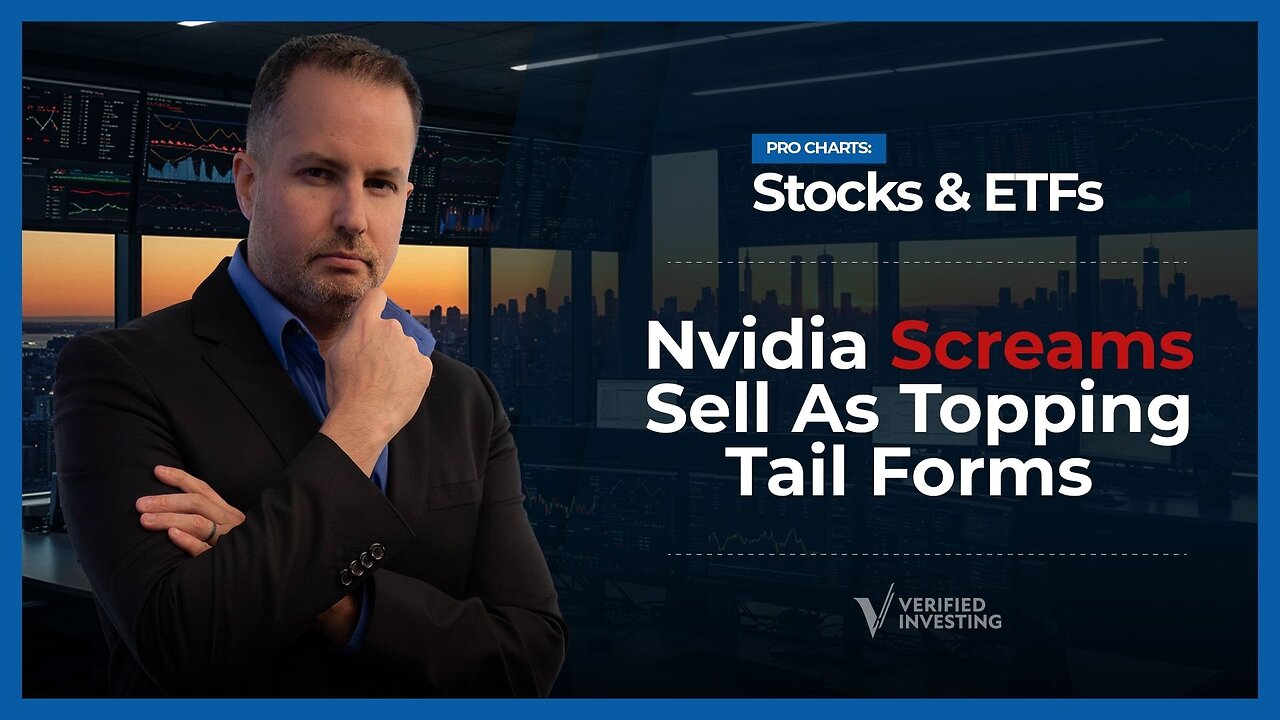 PRO CHARTS:
Stocks & ETFs

Nvidia Screams Sell As Topping Tail Forms

VERIFIED INVESTING